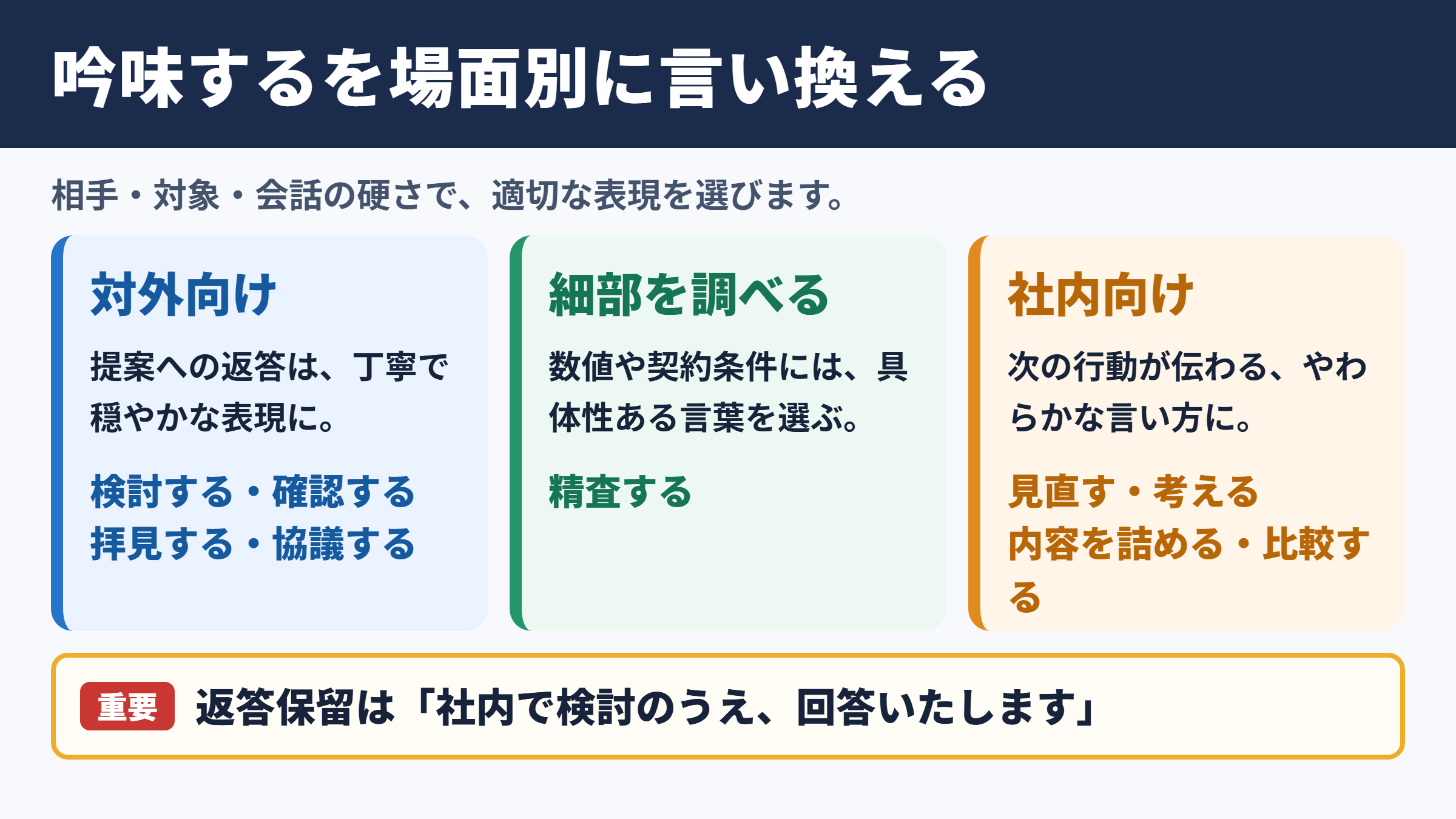 吟味するを場面別に言い換える

相手・対象・会話の硬さで、適切な表現を選びます。

対外向け

提案への返答は、丁寧で穏やかな表現に。

検討する・確認する
拝見する・協議する

細部を調べる

数値や契約条件には、具体性ある言葉を選ぶ。

精査する

社内向け

次の行動が伝わる、やわらかな言い方に。

見直す・考える
内容を詰める・比較する

重要 返答保留は「社内で検討のうえ、回答いたします」